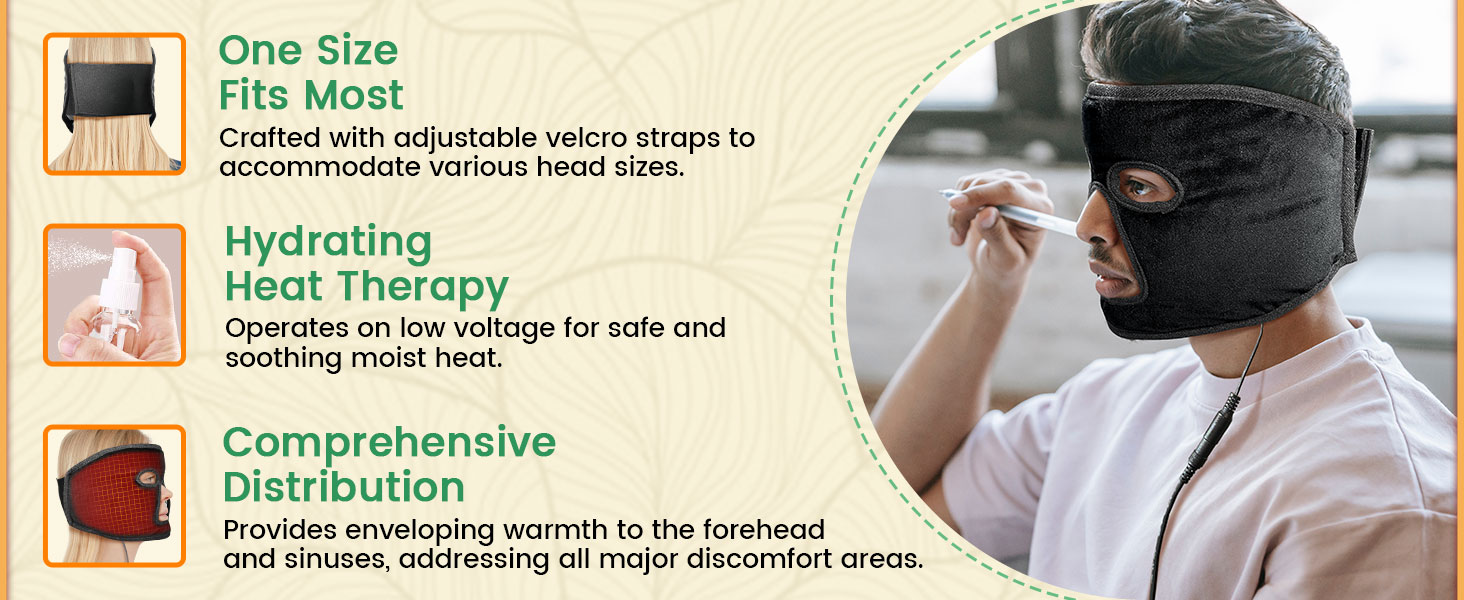 One Size Fits Most

Crafted with adjustable velcro straps to accommodate various head sizes.

Hydrating Heat Therapy

Operates on low voltage for safe and soothing moist heat.

Comprehensive Distribution

Provides enveloping warmth to the forehead and sinuses, addressing all major discomfort areas.